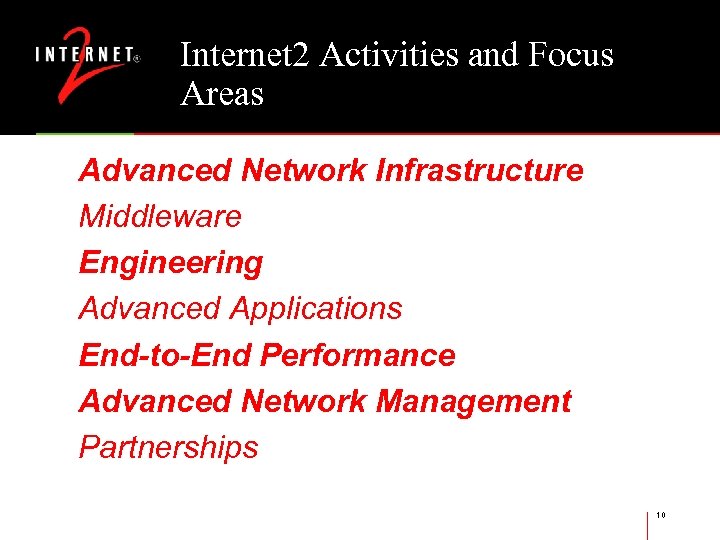 INTERNET® 2

Internet2 Activities and Focus Areas

Advanced Network Infrastructure

Middleware

Engineering

Advanced Applications

End-to-End Performance

Advanced Network Management

Partnerships

10